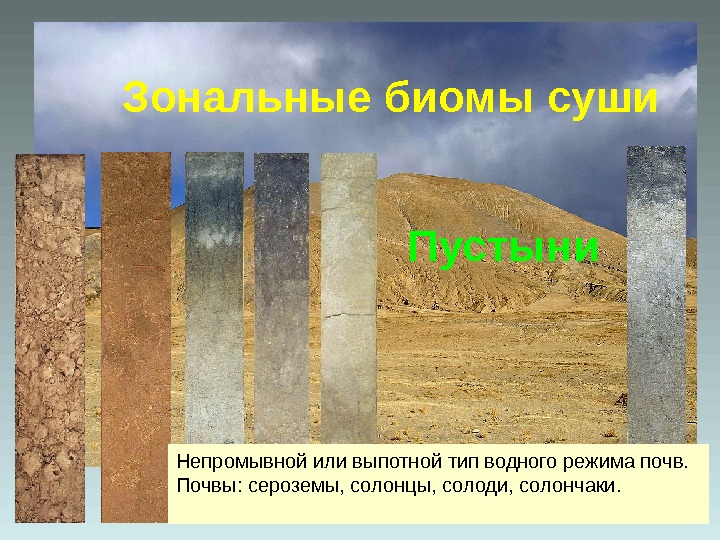 Зональные биомы суши

Пустыни

Непромывной или выпотной тип водного режима почв.
Почвы: сероземы, солонцы, солоди, солончаки.